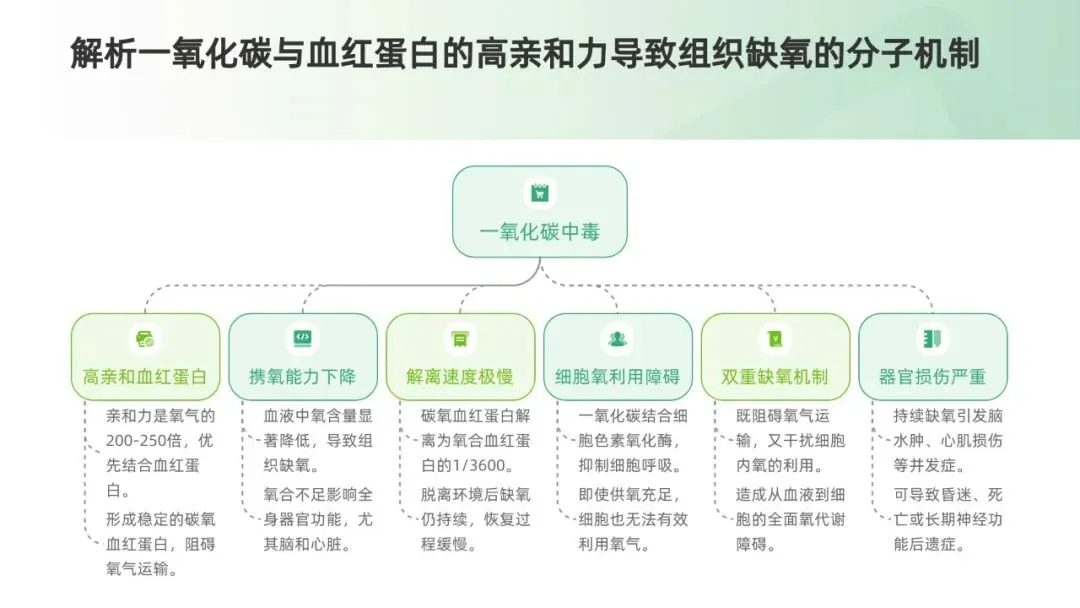 解析一氧化碳与血红蛋白的高亲和力导致组织缺氧的分子机制

一氧化碳中毒

高亲和血红蛋白

亲和力是氧气的200-250倍，优先结合血红蛋白。

形成稳定的碳氧血红蛋白，阻碍氧气运输。

携氧能力下降

血液中氧含量显著降低，导致组织缺氧。

氧合不足影响全身器官功能，尤其脑和心脏。

解离速度极慢

碳氧血红蛋白解离为氧合血红蛋白的1/3600。

脱离环境后缺氧仍持续，恢复过程缓慢。

细胞氧利用障碍

一氧化碳结合细胞色素氧化酶，抑制细胞呼吸。

即使供氧充足，细胞也无法有效利用氧气。

双重缺氧机制

既阻碍氧气运输，又干扰细胞内氧的利用。

造成从血液到细胞的全面氧代谢障碍。

器官损伤严重

持续缺氧引发脑水肿、心肌损伤等并发症。

可导致昏迷、死亡或长期神经功能后遗症。